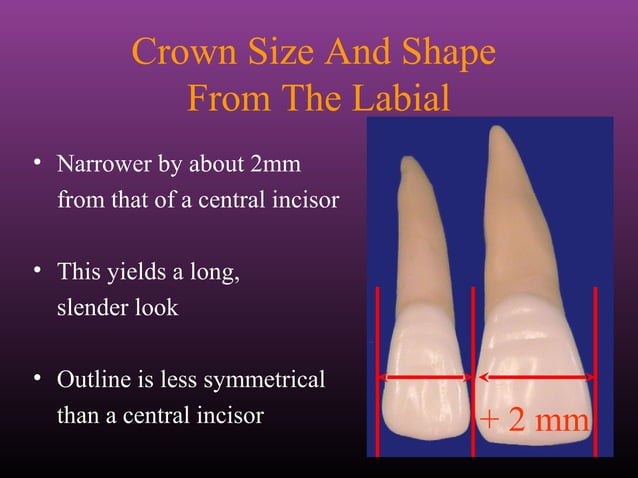 Crown Size And Shape
From The Labial

• Narrower by about 2mm from that of a central incisor

• This yields a long, slender look

• Outline is less symmetrical than a central incisor

+ 2 mm